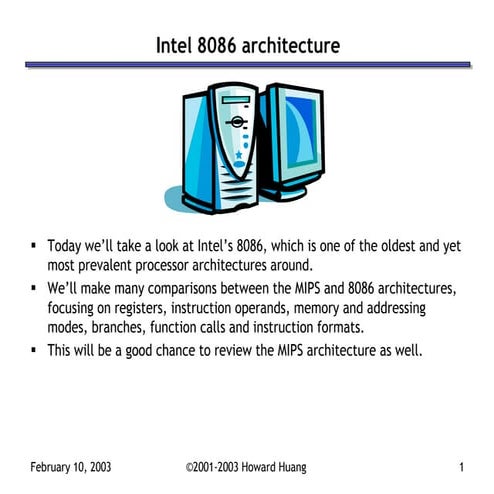 Intel 8086 architecture

▪ Today we'll take a look at Intel's 8086, which is one of the oldest and yet most prevalent processor architectures around.
▪ We'll make many comparisons between the MIPS and 8086 architectures, focusing on registers, instruction operands, memory and addressing modes, branches, function calls and instruction formats.
▪ This will be a good chance to review the MIPS architecture as well.

February 10, 2003 ©2001-2003 Howard Huang 1